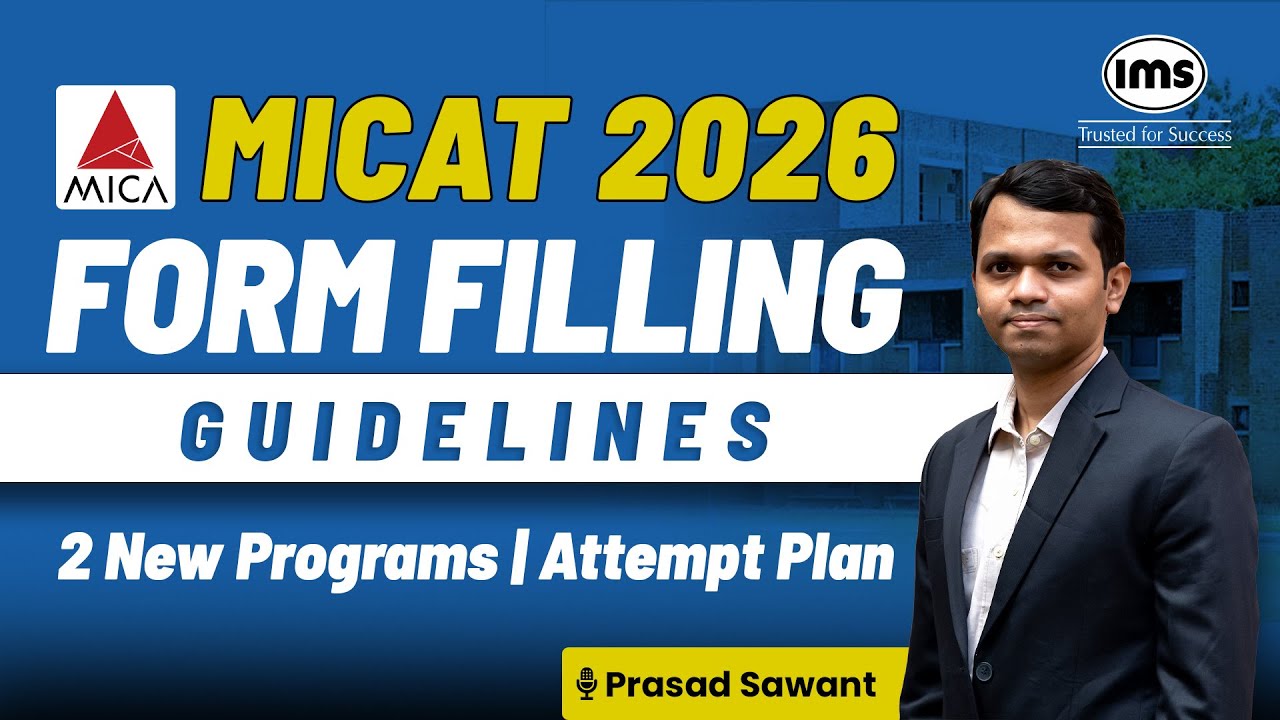 MICA

MICAT 2026

IMS
Trusted for Success

FORM FILLING

GUIDELINES

2 New Programs | Attempt Plan

Prasad Sawant